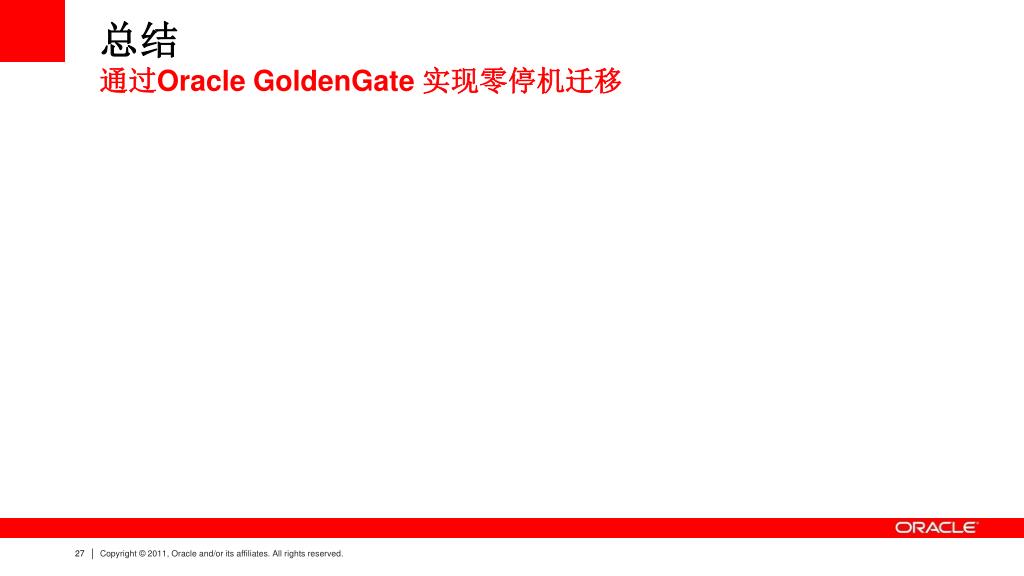 总结
通过Oracle GoldenGate 实现零停机迁移

ORACLE

27 | Copyright © 2011, Oracle and/or its affiliates. All rights reserved.